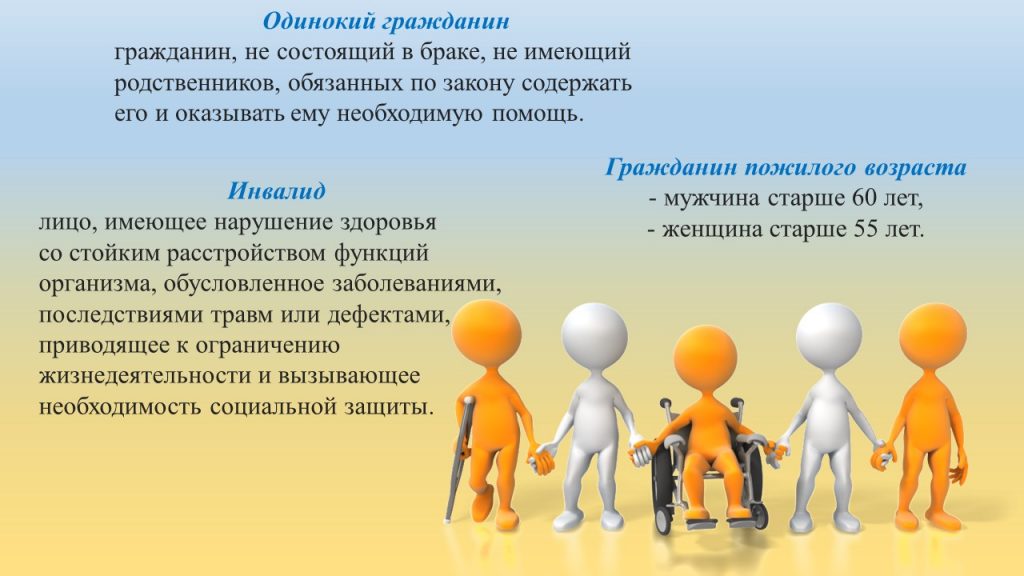 Одинокий гражданин
гражданин, не состоящий в браке, не имеющий родственников, обязанных по закону содержать его и оказывать ему необходимую помощь.

Инвалид
лицо, имеющее нарушение здоровья со стойким расстройством функций организма, обусловленное заболеваниями, последствиями травм или дефектами, приводящее к ограничению жизнедеятельности и вызывающее необходимость социальной защиты.

Гражданин пожилого возраста
- мужчина старше 60 лет,
- женщина старше 55 лет.